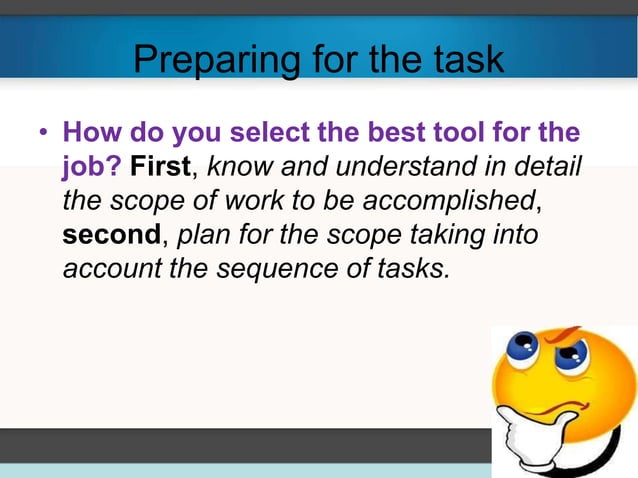 Preparing for the task

• How do you select the best tool for the job? First, know and understand in detail the scope of work to be accomplished, second, plan for the scope taking into account the sequence of tasks.